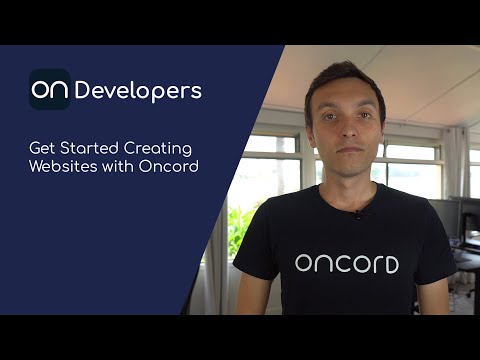 on Developers

Get Started Creating Websites with Oncord

oncord